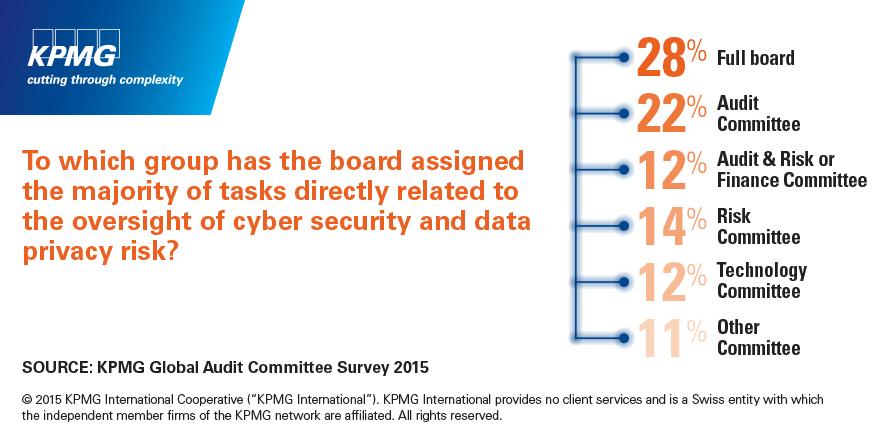 KPMG
cutting through complexity

To which group has the board assigned the majority of tasks directly related to the oversight of cyber security and data privacy risk?

28% Full board
22% Audit Committee
12% Audit & Risk or Finance Committee
14% Risk Committee
12% Technology Committee
11% Other Committee

SOURCE: KPMG Global Audit Committee Survey 2015

© 2015 KPMG International Cooperative ("KPMG International"). KPMG International provides no client services and is a Swiss entity with which the independent member firms of the KPMG network are affiliated. All rights reserved.